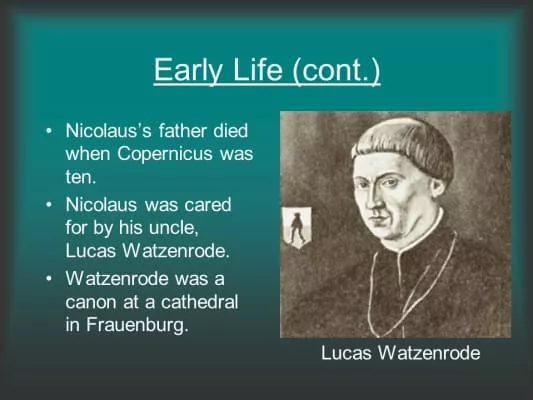 Early Life (cont.)

• Nicolaus's father died when Copernicus was ten.
• Nicolaus was cared for by his uncle, Lucas Watzenrode.
• Watzenrode was a canon at a cathedral in Frauenburg.

Lucas Watzenrode